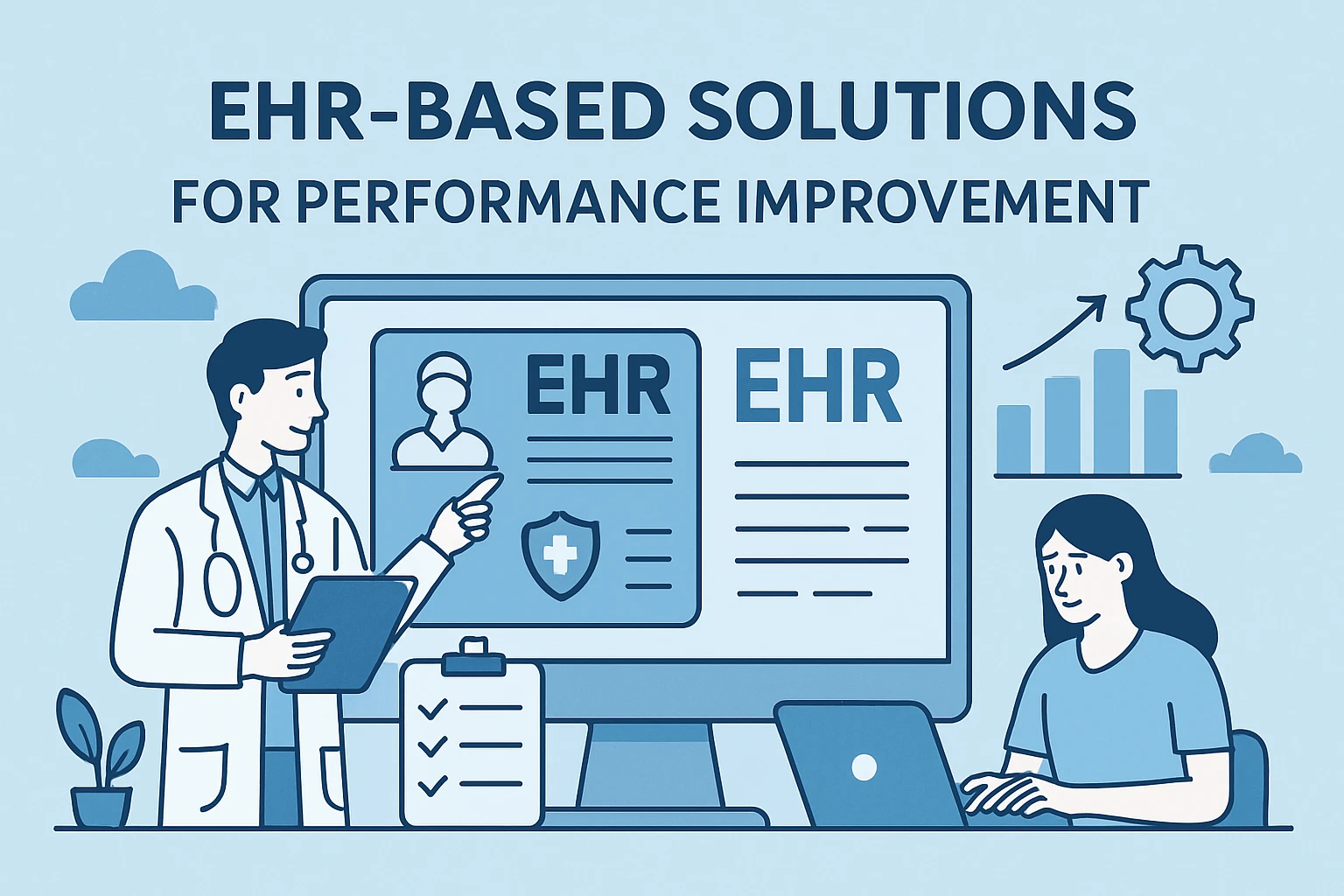 EHR-BASED SOLUTIONS
FOR PERFORMANCE IMPROVEMENT

EHR

EHR